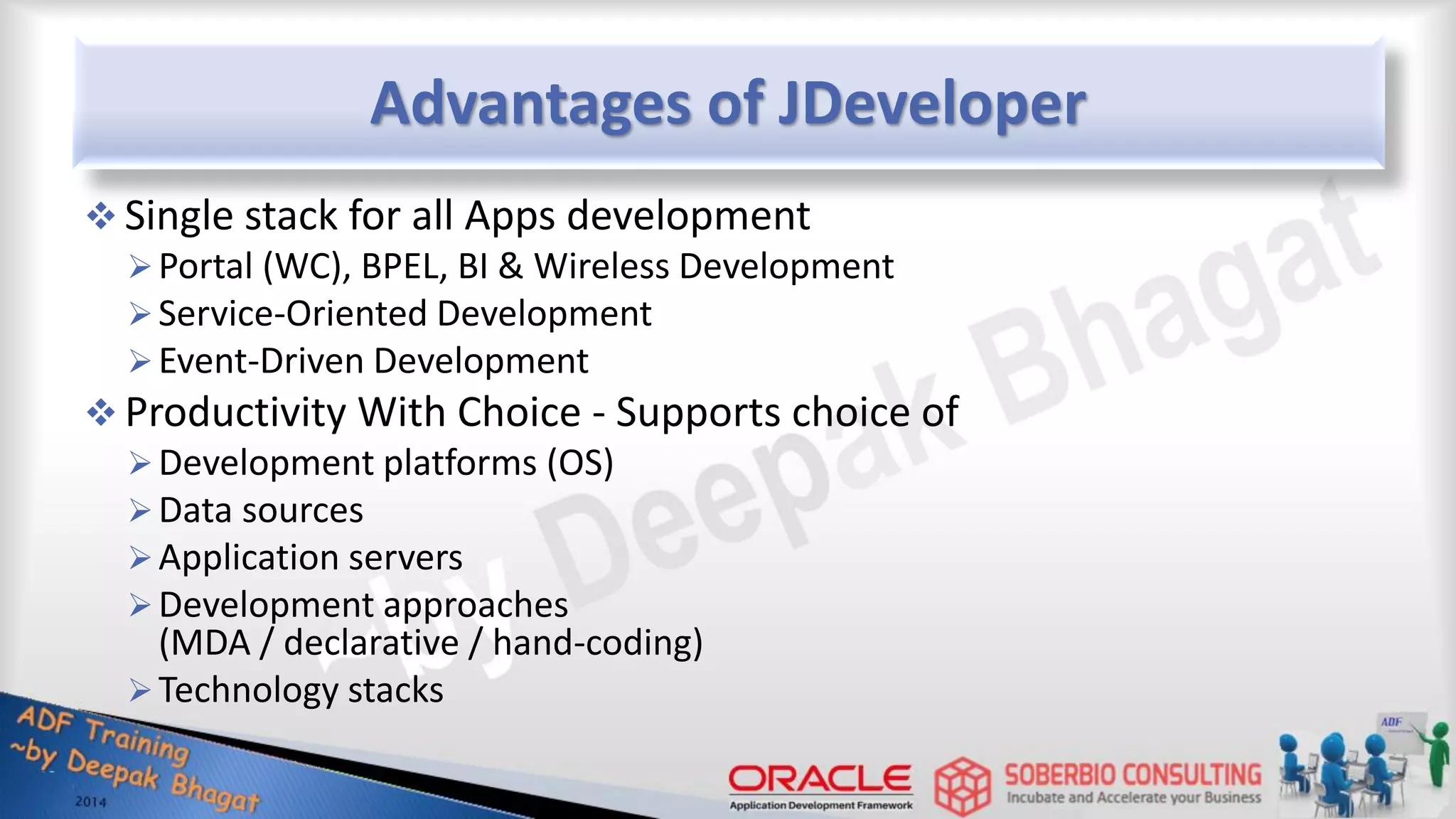 Advantages of JDeveloper

❖ Single stack for all Apps development
➢ Portal (WC), BPEL, BI & Wireless Development
➢ Service-Oriented Development
➢ Event-Driven Development

❖ Productivity With Choice - Supports choice of
➢ Development platforms (OS)
➢ Data sources
➢ Application servers
➢ Development approaches (MDA / declarative / hand-coding)
➢ Technology stacks

~by Deepak Bhagat

ADF Training ~by Deepak Bhagat 2014

ORACLE Application Development Framework

SOBERBIO CONSULTING Incubate and Accelerate your Business

ADF